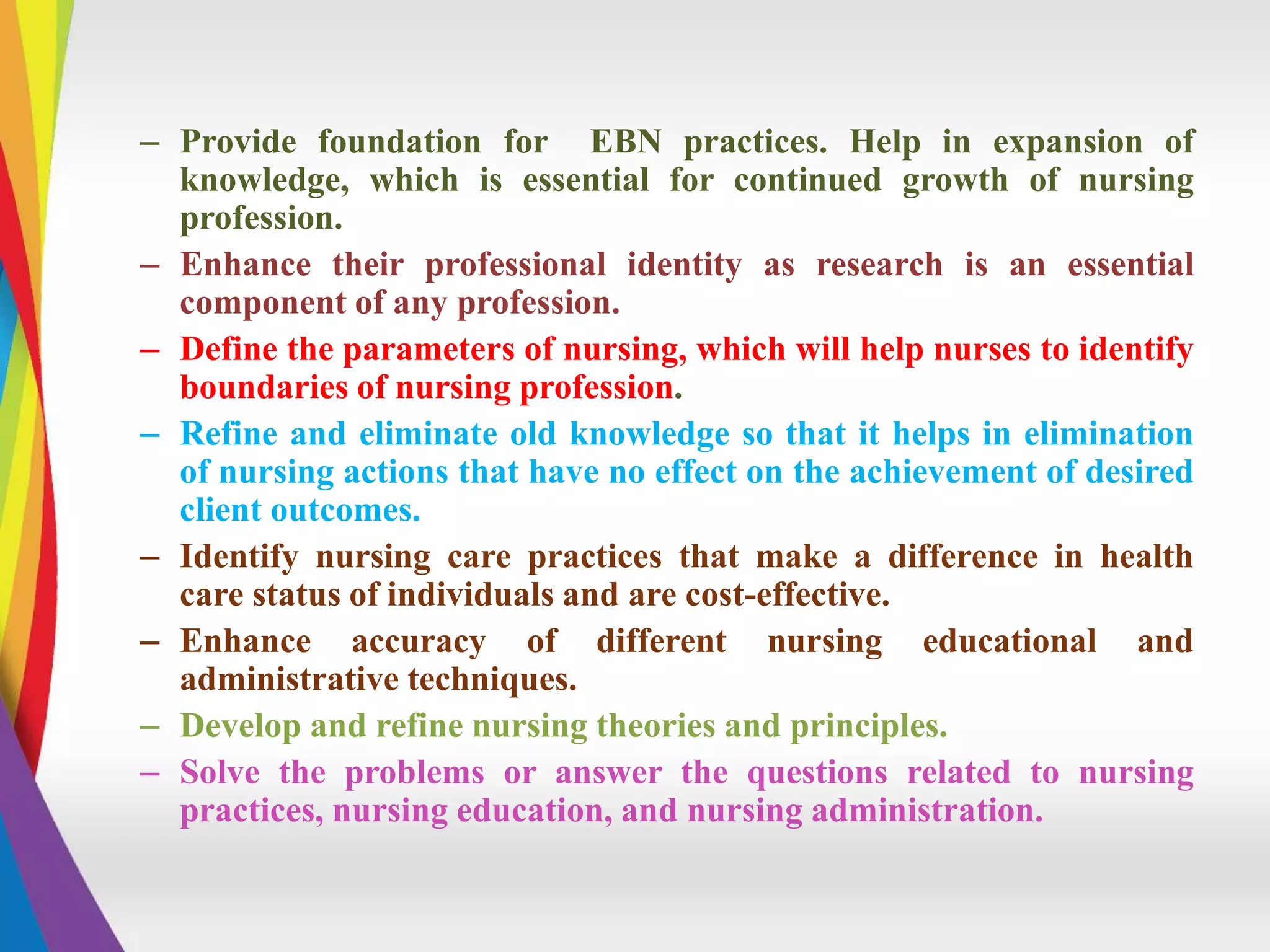 – Provide foundation for EBN practices. Help in expansion of knowledge, which is essential for continued growth of nursing profession.
– Enhance their professional identity as research is an essential component of any profession.
– Define the parameters of nursing, which will help nurses to identify boundaries of nursing profession.
– Refine and eliminate old knowledge so that it helps in elimination of nursing actions that have no effect on the achievement of desired client outcomes.
– Identify nursing care practices that make a difference in health care status of individuals and are cost-effective.
– Enhance accuracy of different nursing educational and administrative techniques.
– Develop and refine nursing theories and principles.
– Solve the problems or answer the questions related to nursing practices, nursing education, and nursing administration.